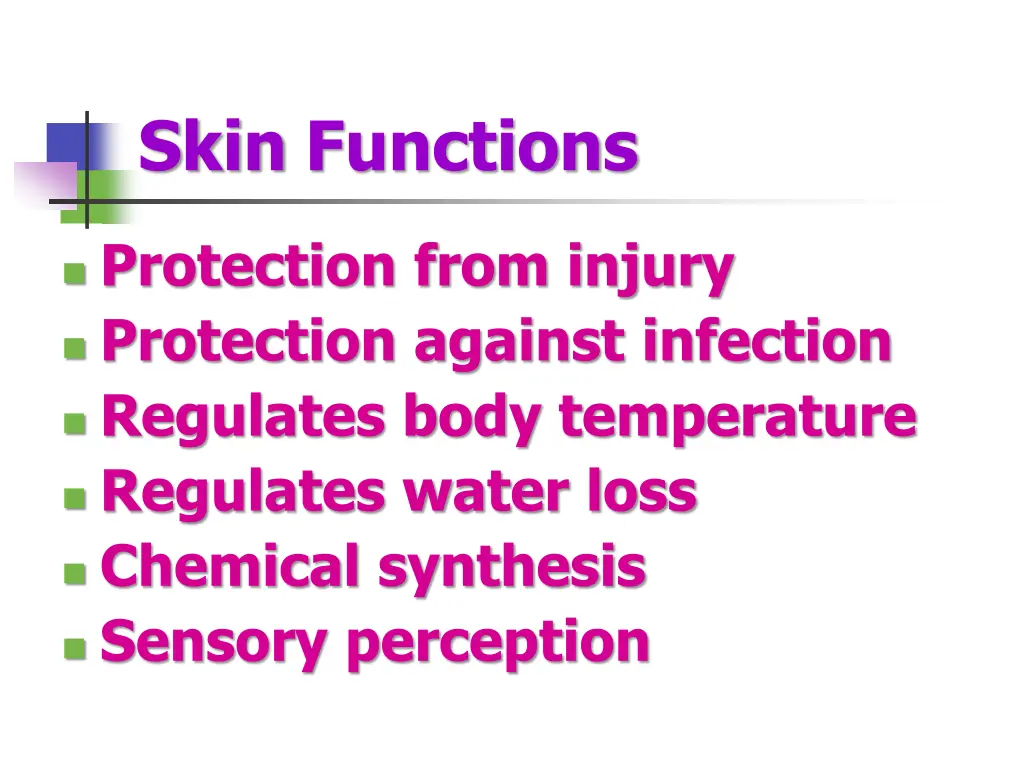 Skin Functions

- Protection from injury
- Protection against infection
- Regulates body temperature
- Regulates water loss
- Chemical synthesis
- Sensory perception